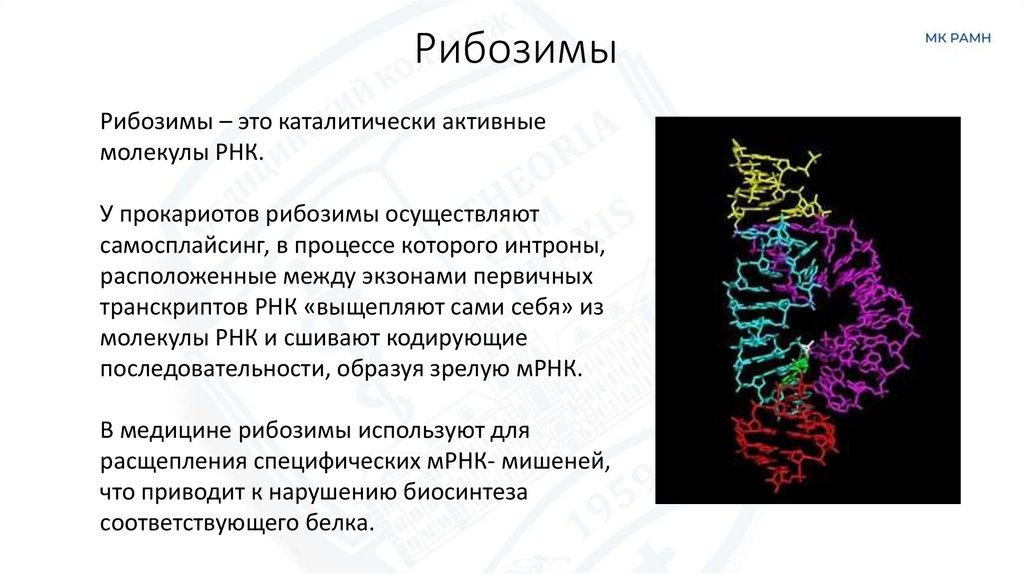 Рибозимы

МК РАМН

Рибозимы – это каталитически активные молекулы РНК.

У прокариотов рибозимы осуществляют самосплайсинг, в процессе которого интроны, расположенные между экзонами первичных транскриптов РНК «выщепляют сами себя» из молекулы РНК и сшивают кодирующие последовательности, образуя зрелую мРНК.

В медицине рибозимы используют для расщепления специфических мРНК- мишеней, что приводит к нарушению биосинтеза соответствующего белка.